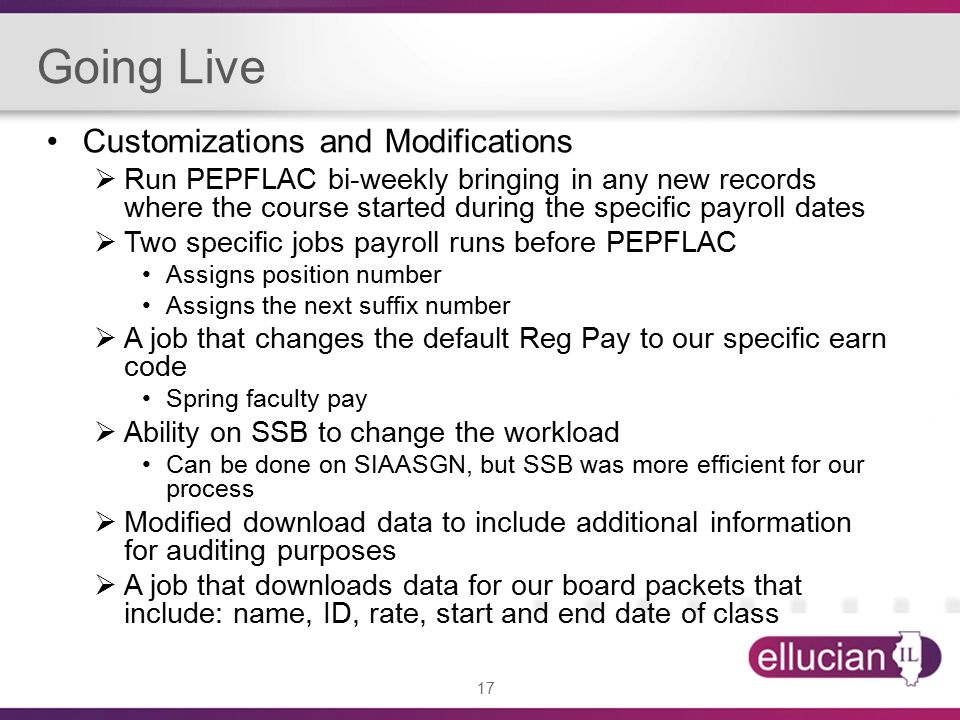 Going Live

• Customizations and Modifications
  ➢ Run PEPFLAC bi-weekly bringing in any new records where the course started during the specific payroll dates
  ➢ Two specific jobs payroll runs before PEPFLAC
    • Assigns position number
    • Assigns the next suffix number
  ➢ A job that changes the default Reg Pay to our specific earn code
    • Spring faculty pay
  ➢ Ability on SSB to change the workload
    • Can be done on SIAASGN, but SSB was more efficient for our process
  ➢ Modified download data to include additional information for auditing purposes
  ➢ A job that downloads data for our board packets that include: name, ID, rate, start and end date of class

ellucian IL

17